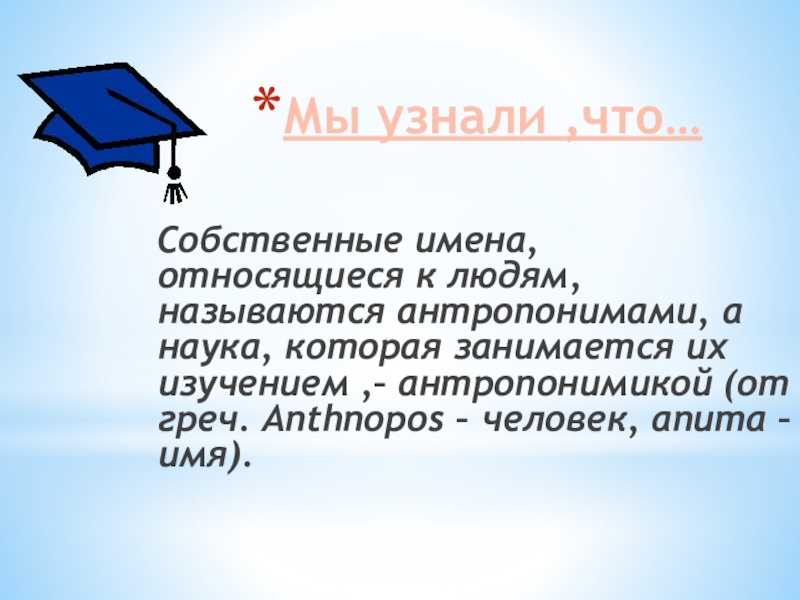 *Мы узнали ,что…

Собственные имена, относящиеся к людям, называются антропонимами, а наука, которая занимается их изучением ,– антропонимикой (от греч. Anthnopos – человек, anuma – имя).